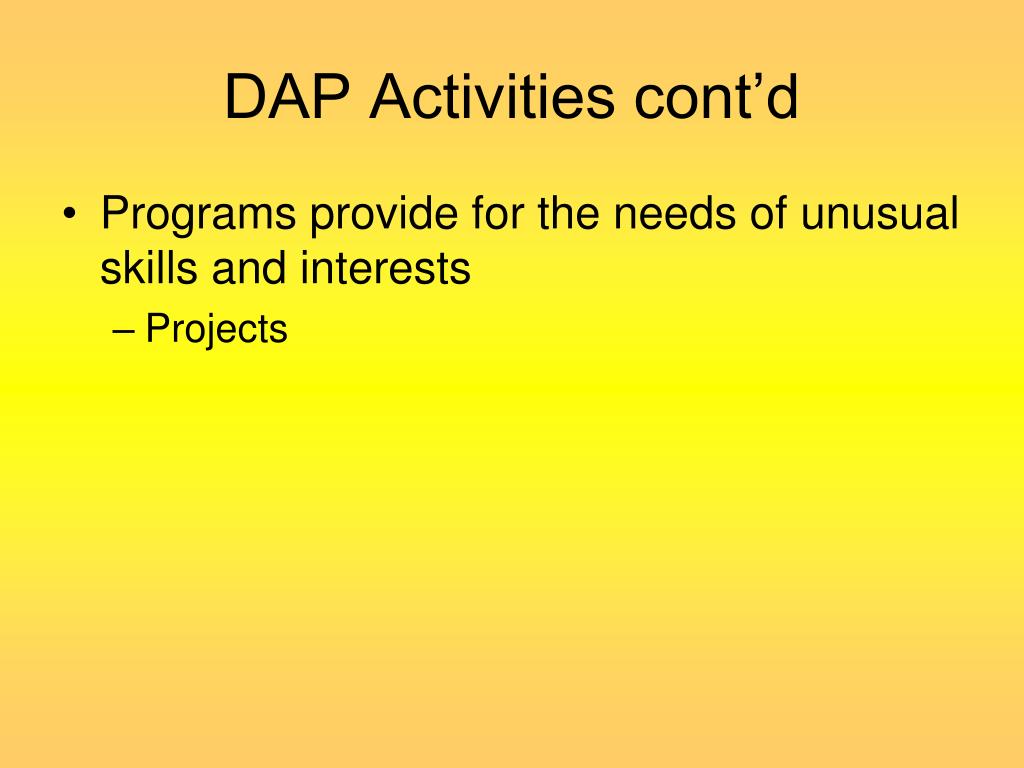 DAP Activities cont’d

• Programs provide for the needs of unusual skills and interests

– Projects